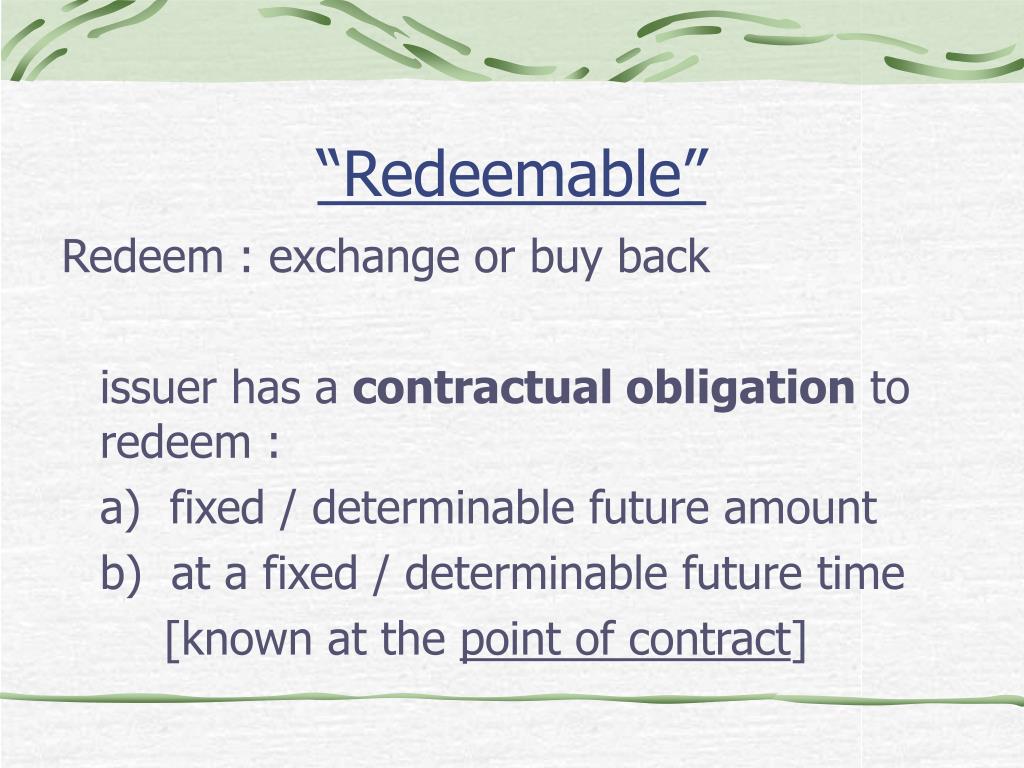 “Redeemable”

Redeem : exchange or buy back

issuer has a contractual obligation to redeem :

a) fixed / determinable future amount

b) at a fixed / determinable future time

[known at the point of contract]